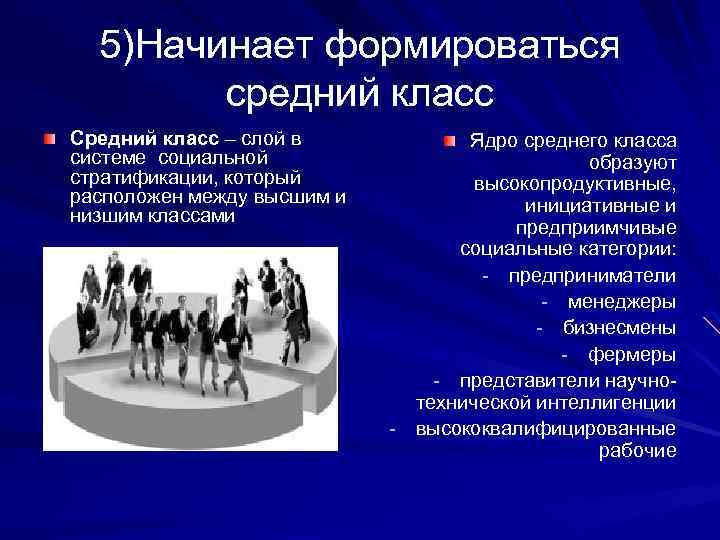 5)Начинает формироваться средний класс

Средний класс – слой в системе социальной стратификации, который расположен между высшим и низшим классами

Ядро среднего класса образуют высокопродуктивные, инициативные и предприимчивые социальные категории:
- предприниматели
- менеджеры
- бизнесмены
- фермеры
- представители научно-технической интеллигенции
- высококвалифицированные рабочие